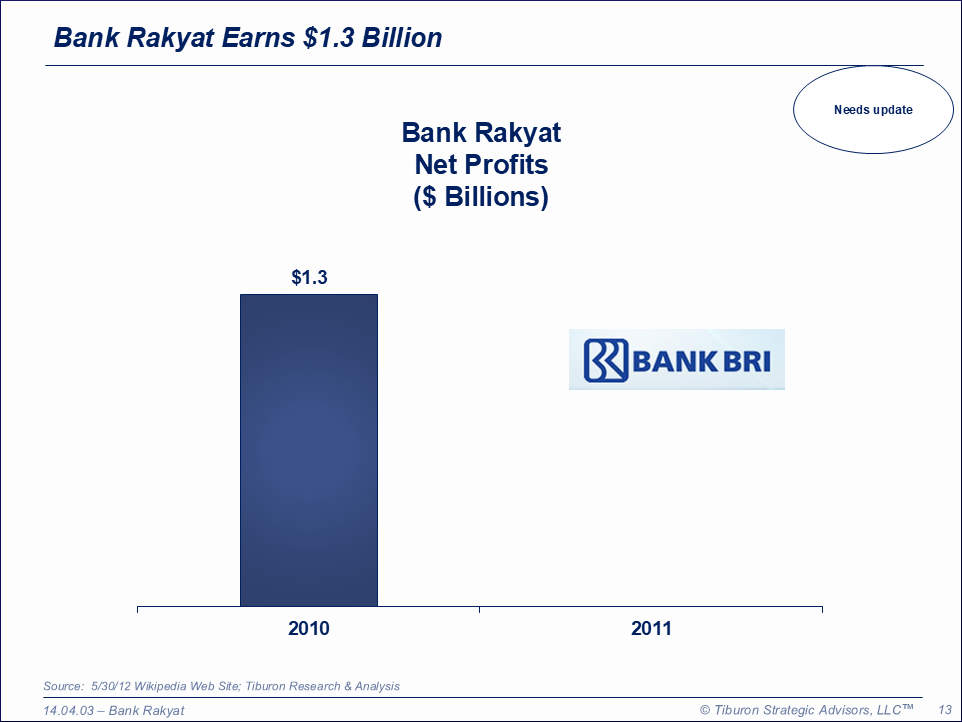 Bank Rakyat Earns $1.3 Billion

Needs update

Bank Rakyat
Net Profits
($ Billions)

$1.3

BANK BRI

2010

2011

Source: 5/30/12 Wikipedia Web Site; Tiburon Research & Analysis

14.04.03 – Bank Rakyat

© Tiburon Strategic Advisors, LLC™ 13